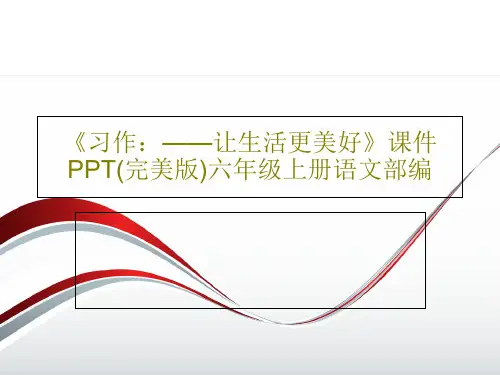 《习作：——让生活更美好》课件PPT(完美版)六年级上册语文部编